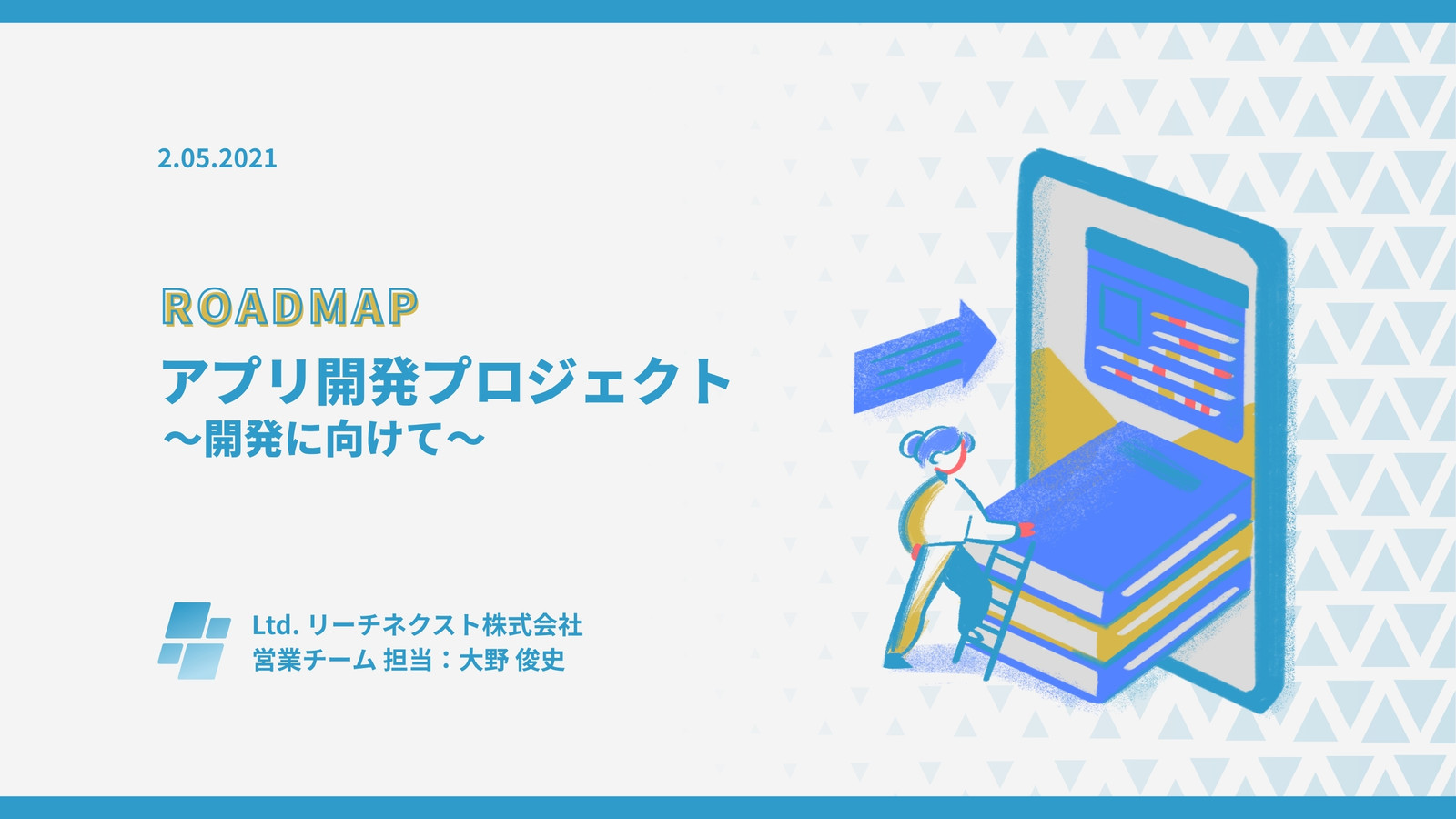 2.05.2021

ROADMAP

アプリ開発プロジェクト
〜開発に向けて〜

Ltd. リーチネクスト株式会社
営業チーム 担当：大野 俊史